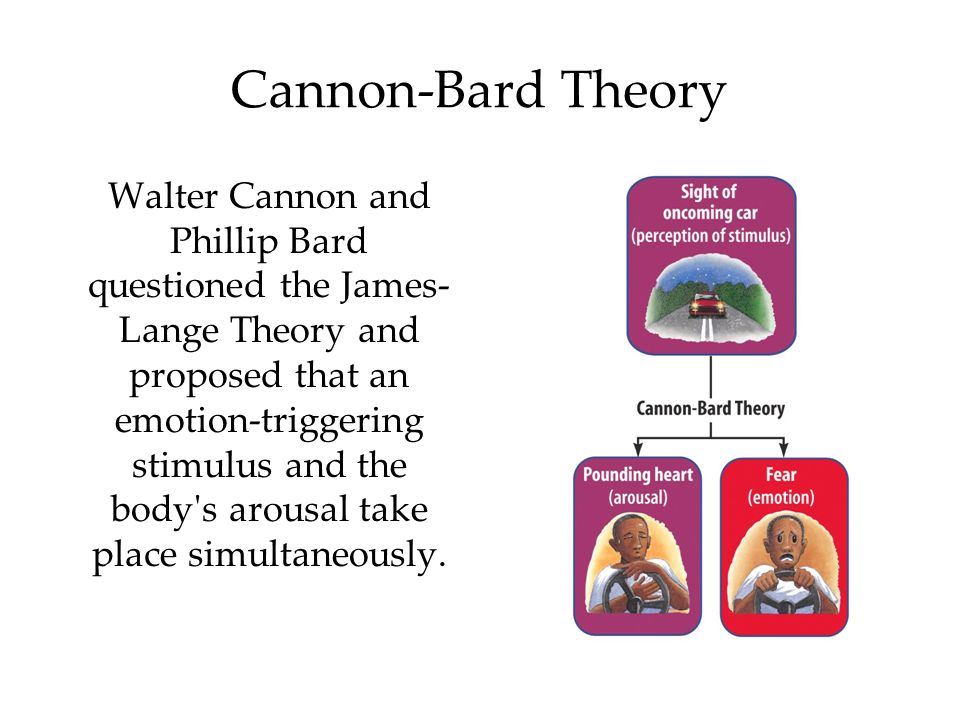 Cannon-Bard Theory

Walter Cannon and Phillip Bard questioned the James-Lange Theory and proposed that an emotion-triggering stimulus and the body's arousal take place simultaneously.

Sight of oncoming car (perception of stimulus)

Cannon-Bard Theory

Pounding heart (arousal)

Fear (emotion)